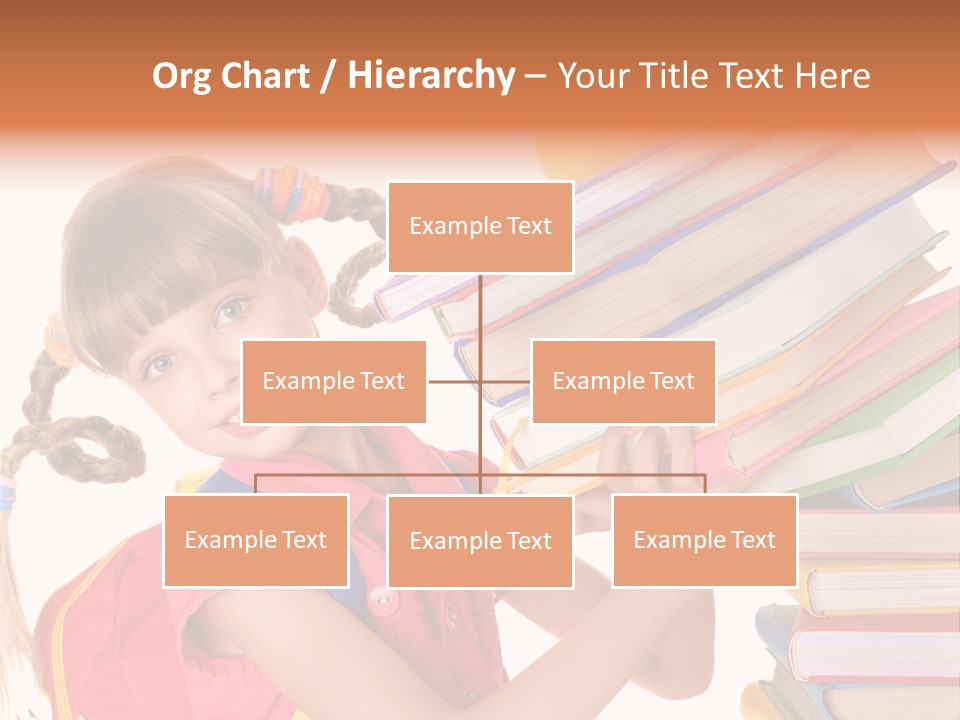 Org Chart / Hierarchy – Your Title Text Here

Example Text

Example Text

Example Text

Example Text

Example Text

Example Text